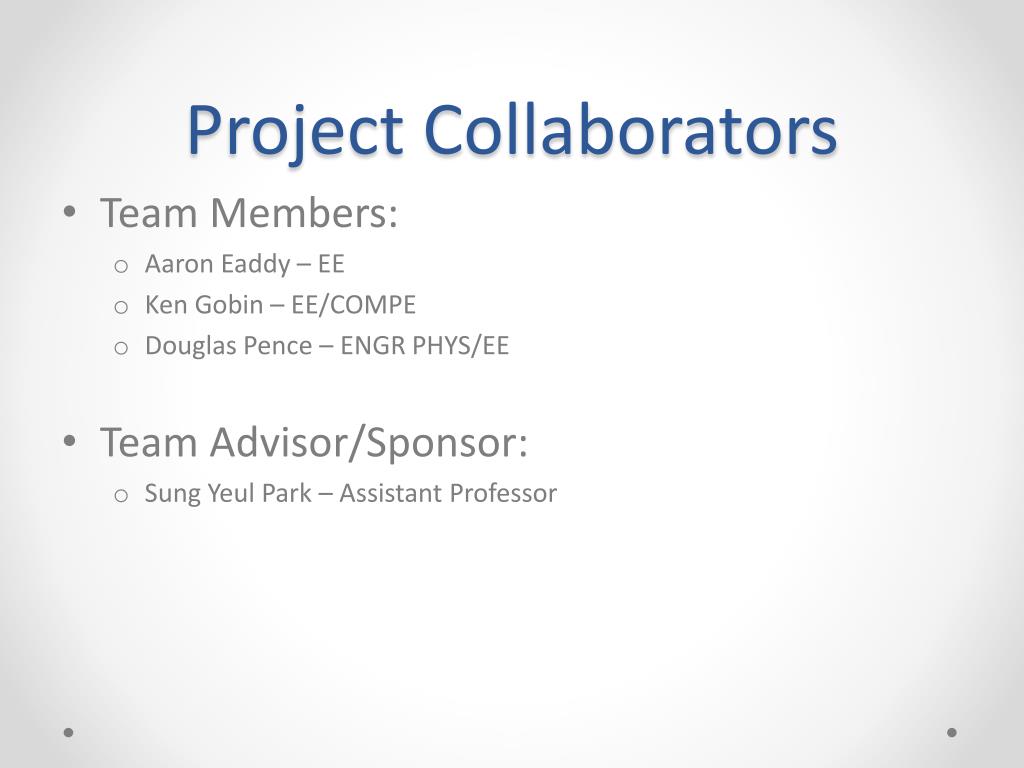 Project Collaborators

• Team Members:
  o Aaron Eaddy – EE
  o Ken Gobin – EE/COMPE
  o Douglas Pence – ENGR PHYS/EE

• Team Advisor/Sponsor:
  o Sung Yeul Park – Assistant Professor